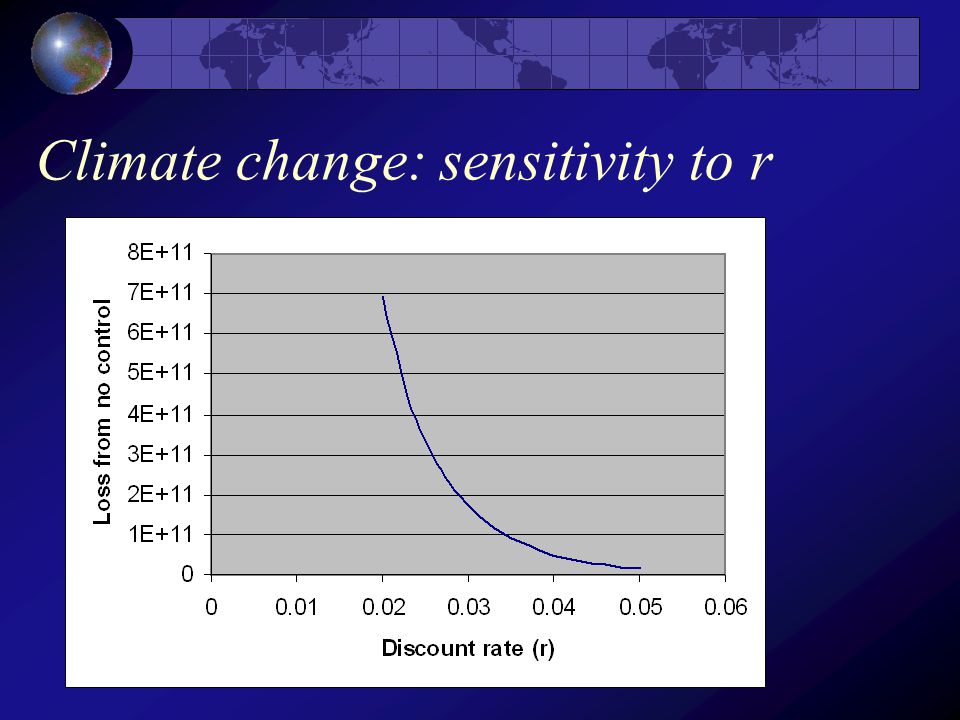 Climate change: sensitivity to r

Loss from no control

8E+11
7E+11
6E+11
5E+11
4E+11
3E+11
2E+11
1E+11
0

0
0.01
0.02
0.03
0.04
0.05
0.06

Discount rate (r)